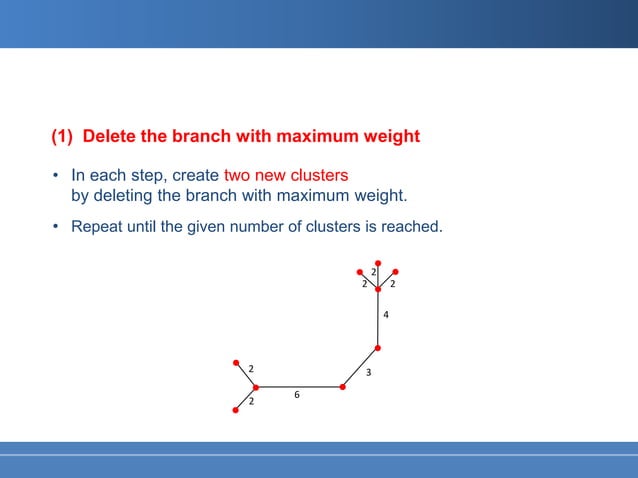 (1) Delete the branch with maximum weight

• In each step, create two new clusters by deleting the branch with maximum weight.

• Repeat until the given number of clusters is reached.

2
2
2
4
3
2
6
2